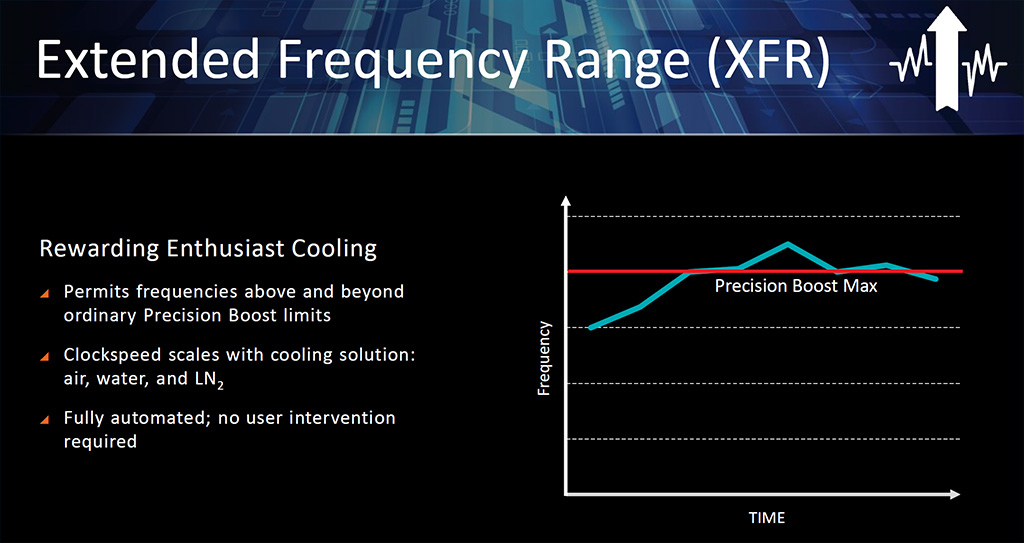 Extended Frequency Range (XFR)

Rewarding Enthusiast Cooling

Permits frequencies above and beyond ordinary Precision Boost limits

Clockspeed scales with cooling solution: air, water, and $LN_2$

Fully automated; no user intervention required

Precision Boost Max

Frequency

TIME